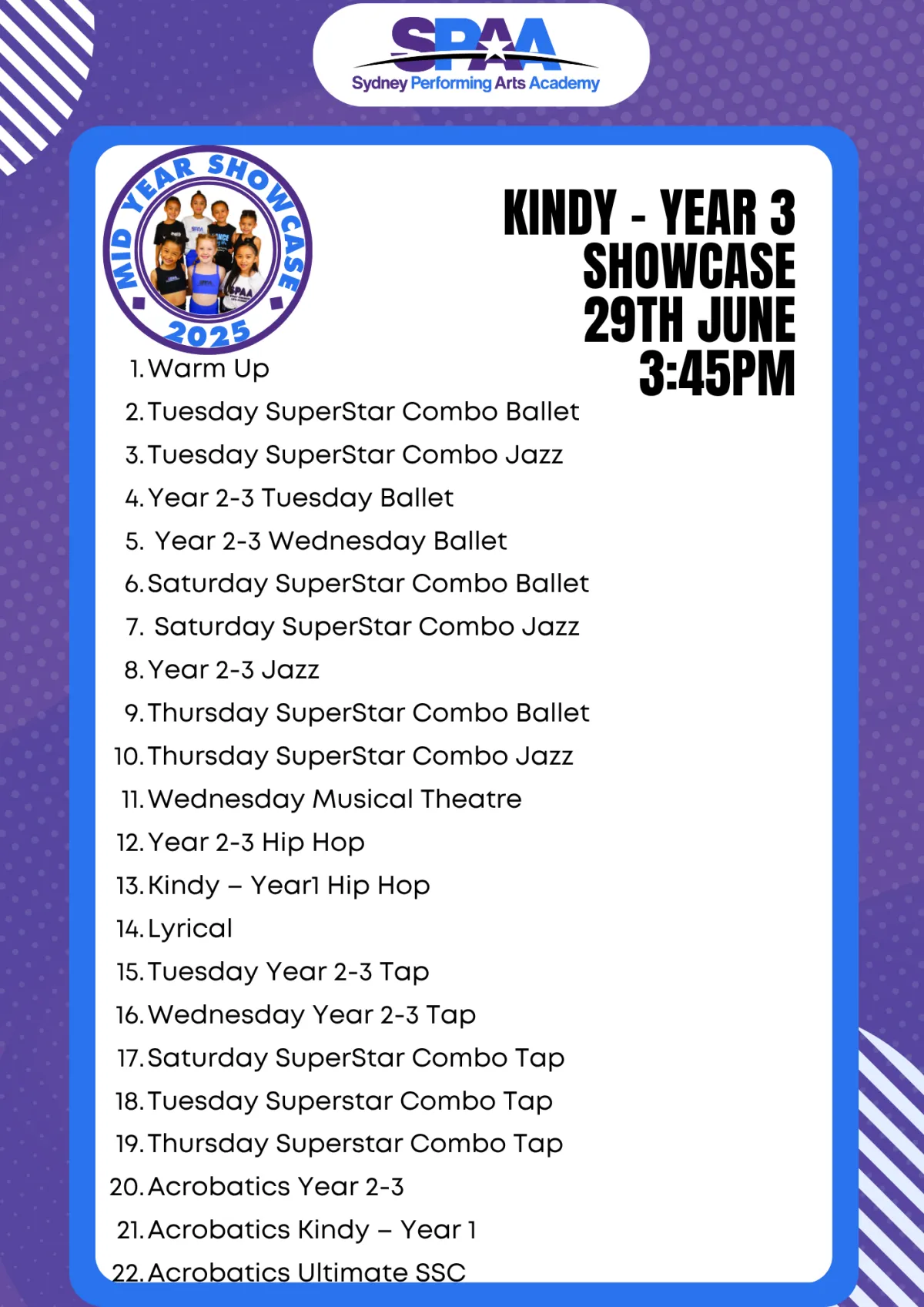 SPAA
Sydney Performing Arts Academy

MID YEAR SHOWCASE
2025

KINDY - YEAR 3
SHOWCASE
29TH JUNE
3:45PM

1. Warm Up
2. Tuesday SuperStar Combo Ballet
3. Tuesday SuperStar Combo Jazz
4. Year 2-3 Tuesday Ballet
5. Year 2-3 Wednesday Ballet
6. Saturday SuperStar Combo Ballet
7. Saturday SuperStar Combo Jazz
8. Year 2-3 Jazz
9. Thursday SuperStar Combo Ballet
10. Thursday SuperStar Combo Jazz
11. Wednesday Musical Theatre
12. Year 2-3 Hip Hop
13. Kindy – Year1 Hip Hop
14. Lyrical
15. Tuesday Year 2-3 Tap
16. Wednesday Year 2-3 Tap
17. Saturday SuperStar Combo Tap
18. Tuesday Superstar Combo Tap
19. Thursday Superstar Combo Tap
20. Acrobatics Year 2-3
21. Acrobatics Kindy – Year 1
22. Acrobatics Ultimate SSC